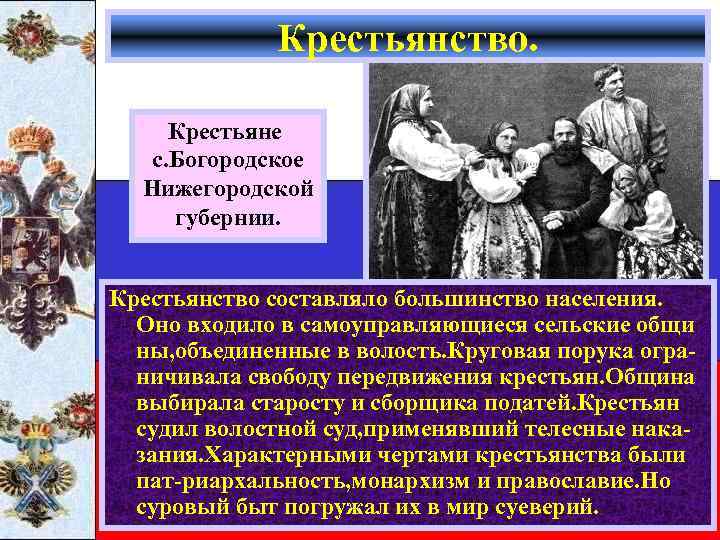 Крестьянство.

Крестьяне с.Богородское Нижегородской губернии.

Крестьянство составляло большинство населения. Оно входило в самоуправляющиеся сельские общи ны,объединенные в волость.Круговая порука ограничивала свободу передвижения крестьян.Община выбирала старосту и сборщика податей.Крестьян судил волостной суд,применявший телесные наказания.Характерными чертами крестьянства были пат-риархальность,монархизм и православие.Но суровый быт погружал их в мир суеверий.